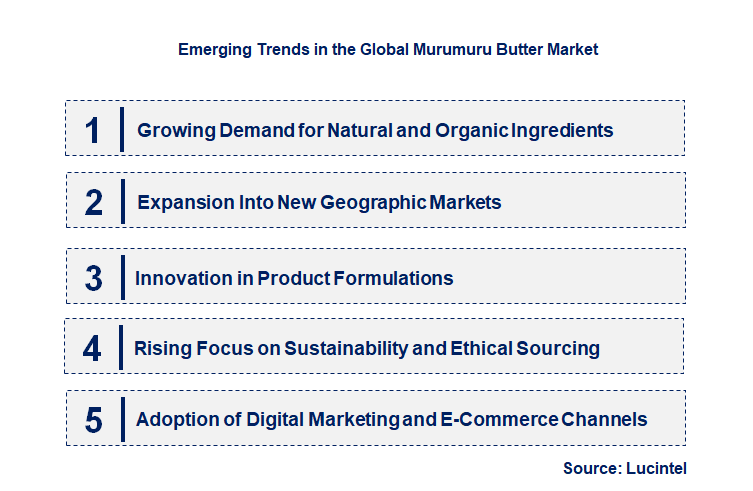 Emerging Trends in the Global Murumuru Butter Market

1 Growing Demand for Natural and Organic Ingredients

2 Expansion Into New Geographic Markets

3 Innovation in Product Formulations

4 Rising Focus on Sustainability and Ethical Sourcing

5 Adoption of Digital Marketing and E-Commerce Channels

Source: Lucintel